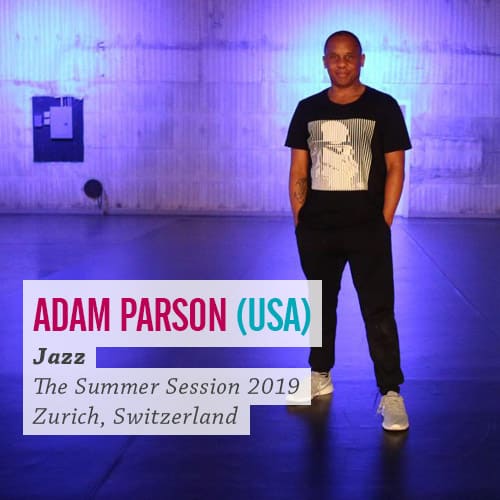 ADAM PARSON (USA)
Jazz
The Summer Session 2019
Zurich, Switzerland